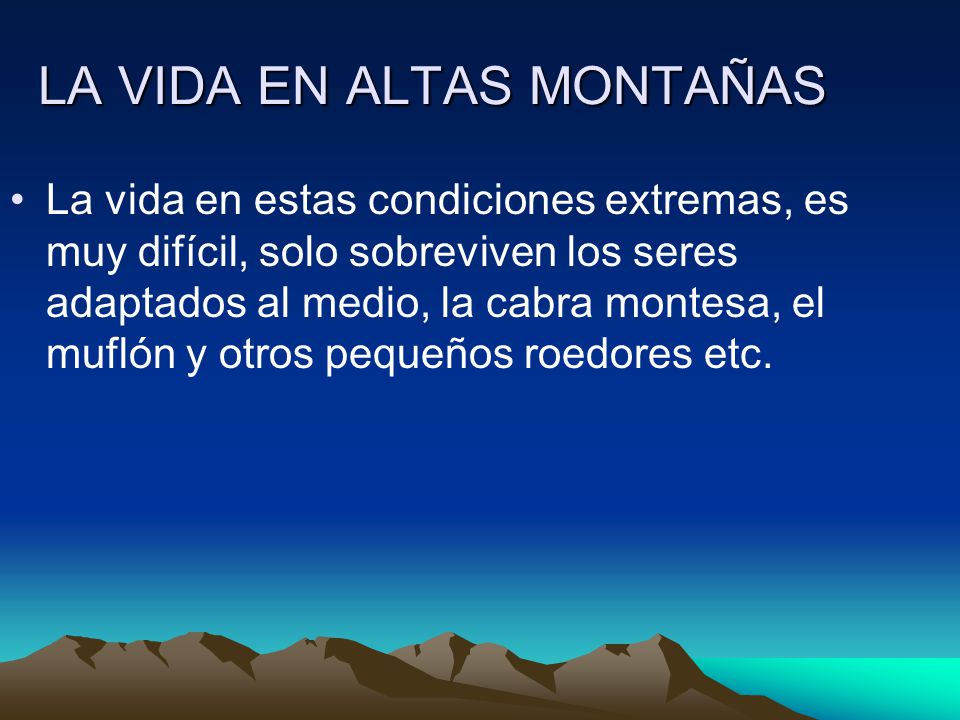 LA VIDA EN ALTAS MONTAÑAS

• La vida en estas condiciones extremas, es muy difícil, solo sobreviven los seres adaptados al medio, la cabra montesa, el muflón y otros pequeños roedores etc.